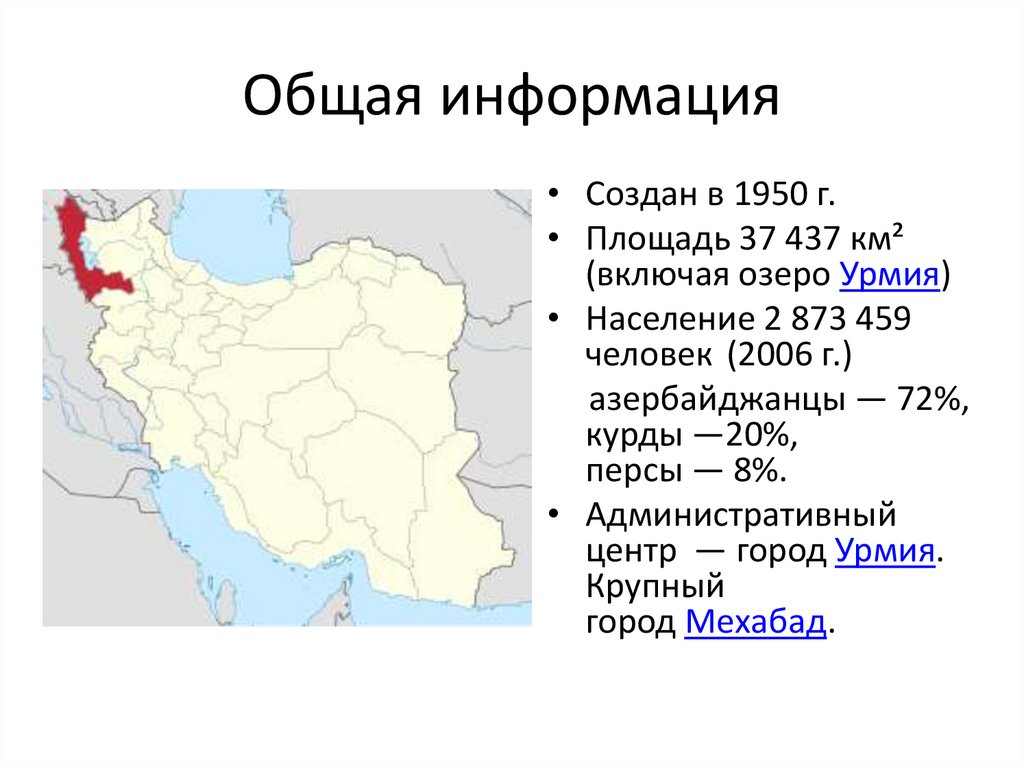 Общая информация

• Создан в 1950 г.
• Площадь 37 437 км² (включая озеро Урмия)
• Население 2 873 459 человек (2006 г.)

азербайджанцы — 72%, курды —20%, персы — 8%.
• Административный центр — город Урмия. Крупный город Мехабад.